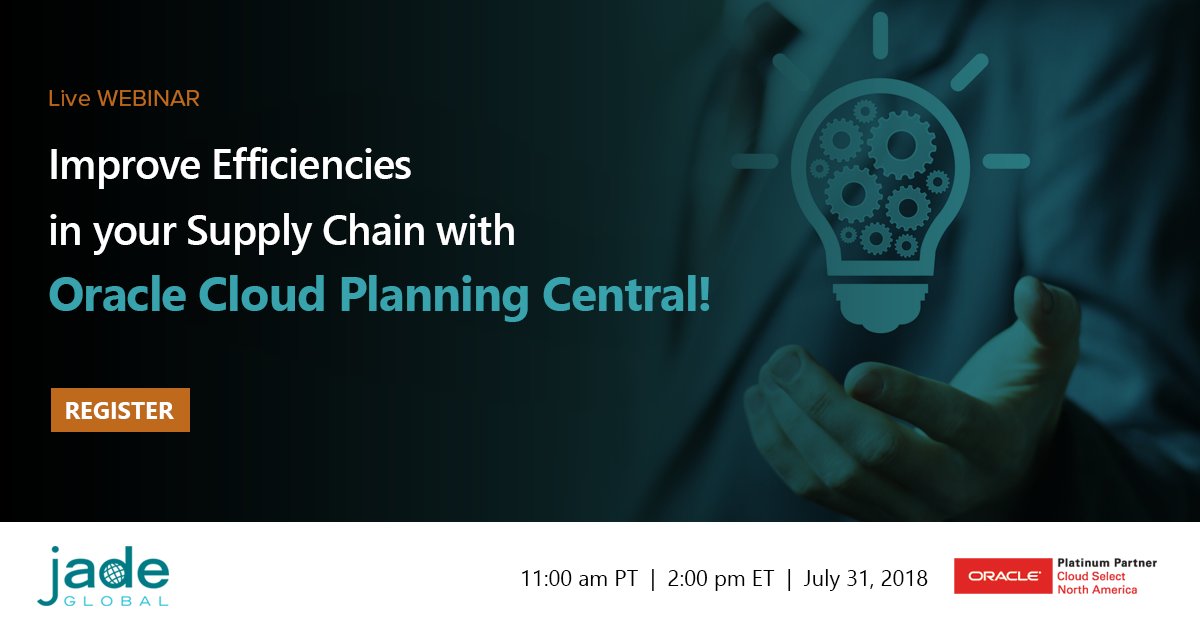 Live WEBINAR

Improve Efficiencies in your Supply Chain with Oracle Cloud Planning Central!

REGISTER

jade GLOBAL

11:00 am PT | 2:00 pm ET | July 31, 2018

ORACLE Platinum Partner Cloud Select North America